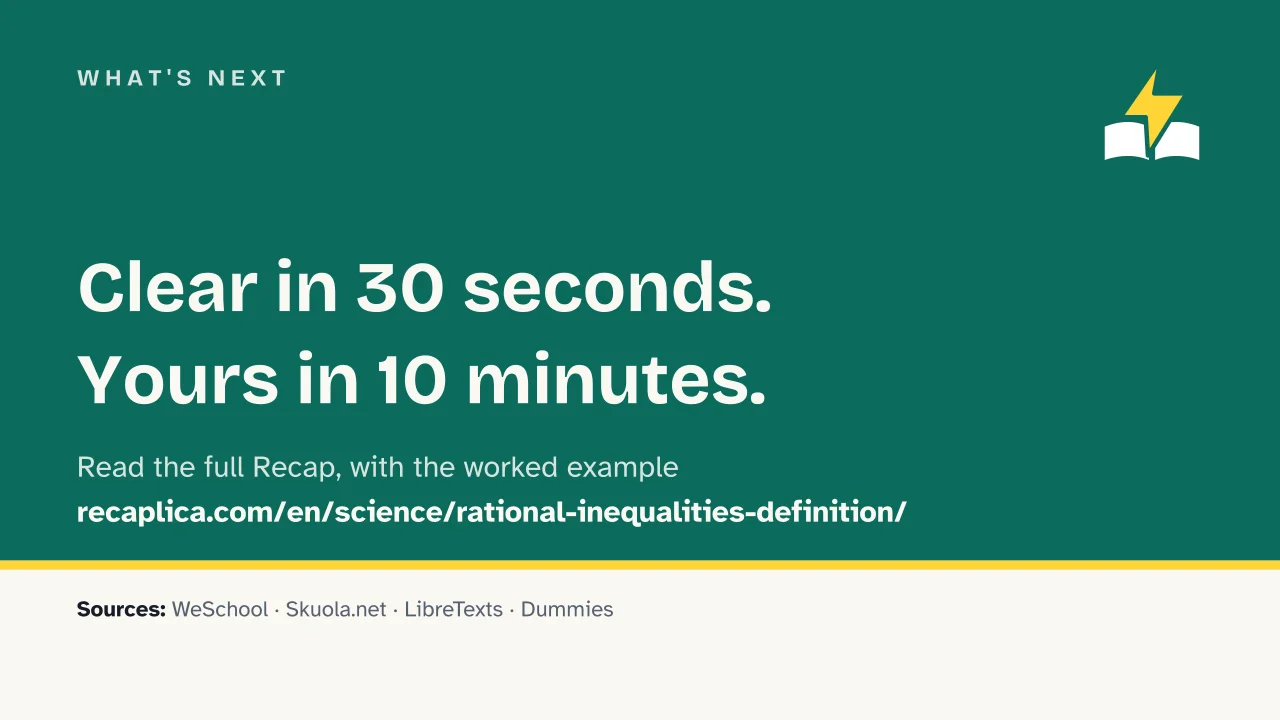 WHAT'S NEXT

Clear in 30 seconds.
Yours in 10 minutes.

Read the full Recap, with the worked example
recaplica.com/en/science/rational-inequalities-definition/

Sources: WeSchool · Skuola.net · LibreTexts · Dummies